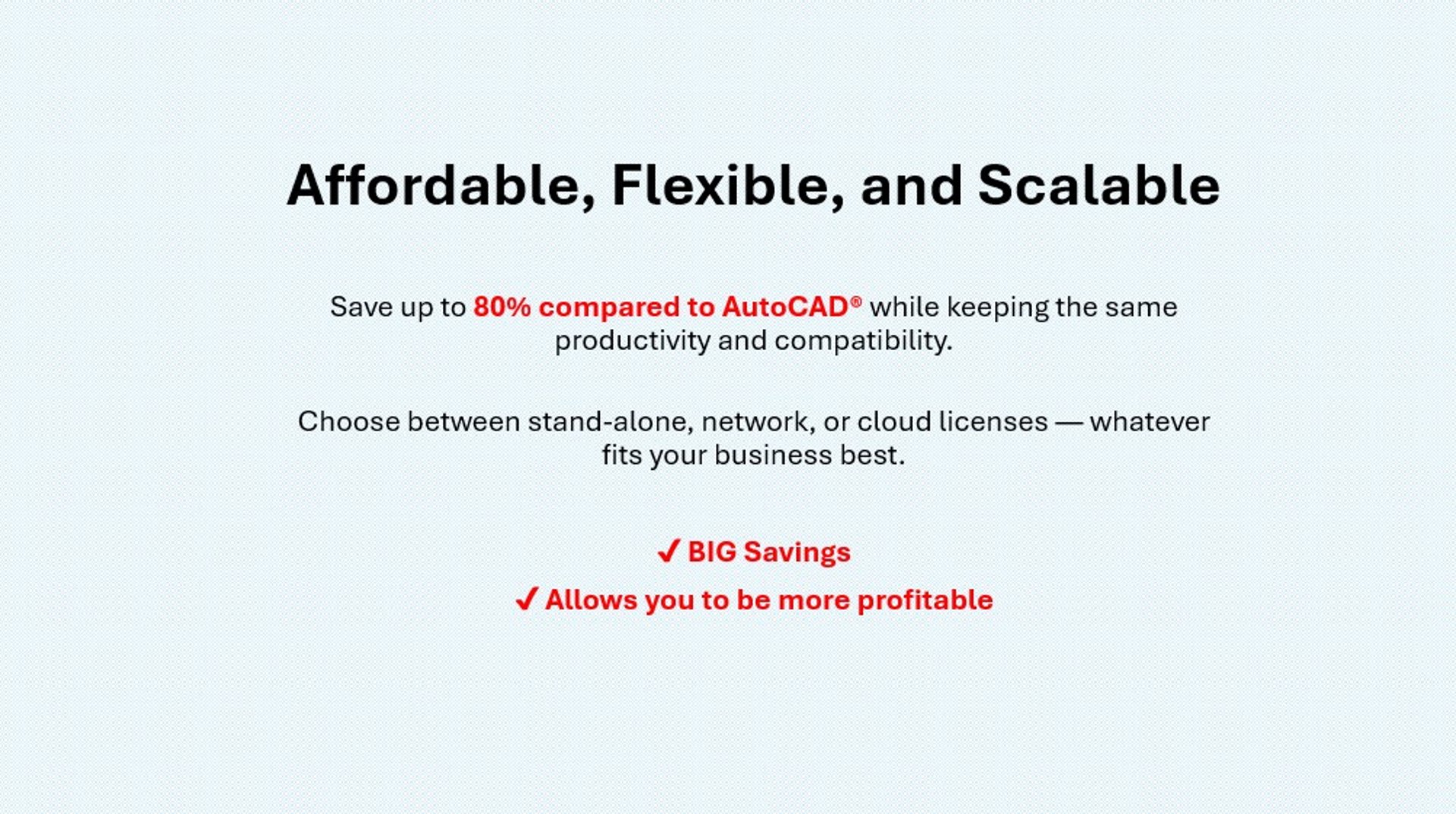 Affordable, Flexible, and Scalable

Save up to 80% compared to AutoCAD® while keeping the same productivity and compatibility.

Choose between stand-alone, network, or cloud licenses — whatever fits your business best.

✓ BIG Savings

✓ Allows you to be more profitable